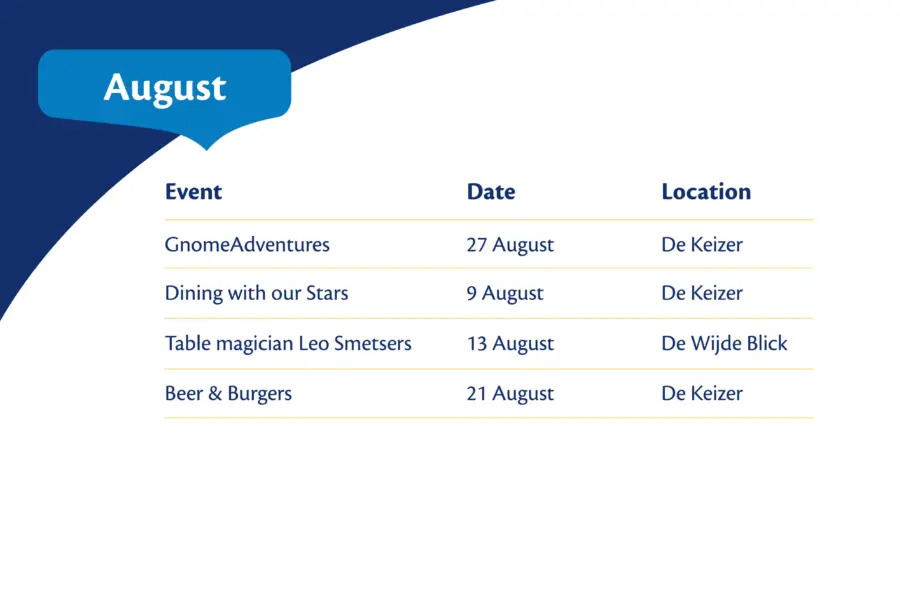 August

| Event | Date | Location |
|---|---|---|
| GnomeAdventures | 27 August | De Keizer |
| Dining with our Stars | 9 August | De Keizer |
| Table magician Leo Smetsers | 13 August | De Wijde Blick |
| Beer & Burgers | 21 August | De Keizer |